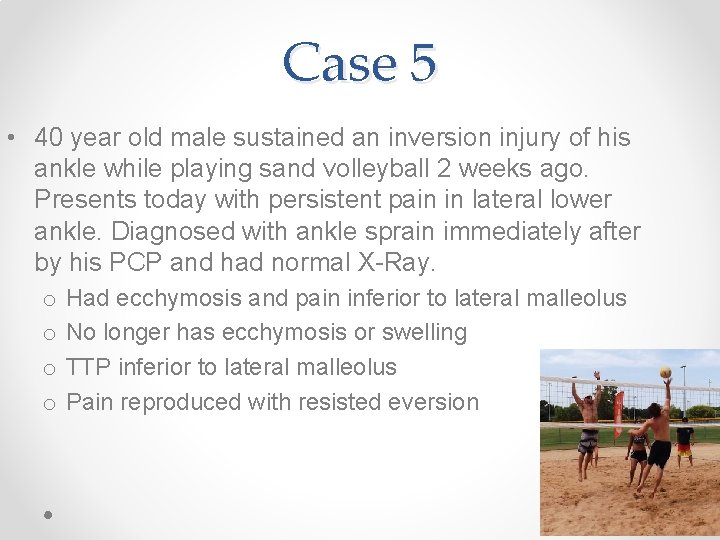 Case 5

• 40 year old male sustained an inversion injury of his ankle while playing sand volleyball 2 weeks ago. Presents today with persistent pain in lateral lower ankle. Diagnosed with ankle sprain immediately after by his PCP and had normal X-Ray.
 o Had ecchymosis and pain inferior to lateral malleolus
 o No longer has ecchymosis or swelling
 o TTP inferior to lateral malleolus
 o Pain reproduced with resisted eversion